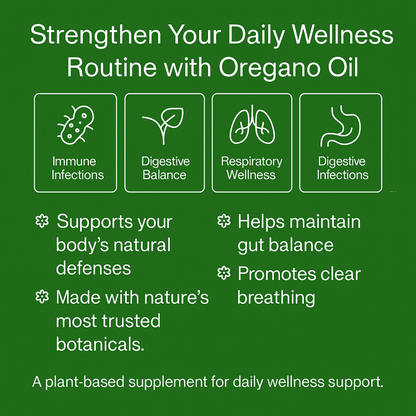 Strengthen Your Daily Wellness Routine with Oregano Oil

Immune Infections

Digestive Balance

Respiratory Wellness

Digestive Infections

Supports your body's natural defenses

Made with nature's most trusted botanicals.

Helps maintain gut balance

Promotes clear breathing

A plant-based supplement for daily wellness support.